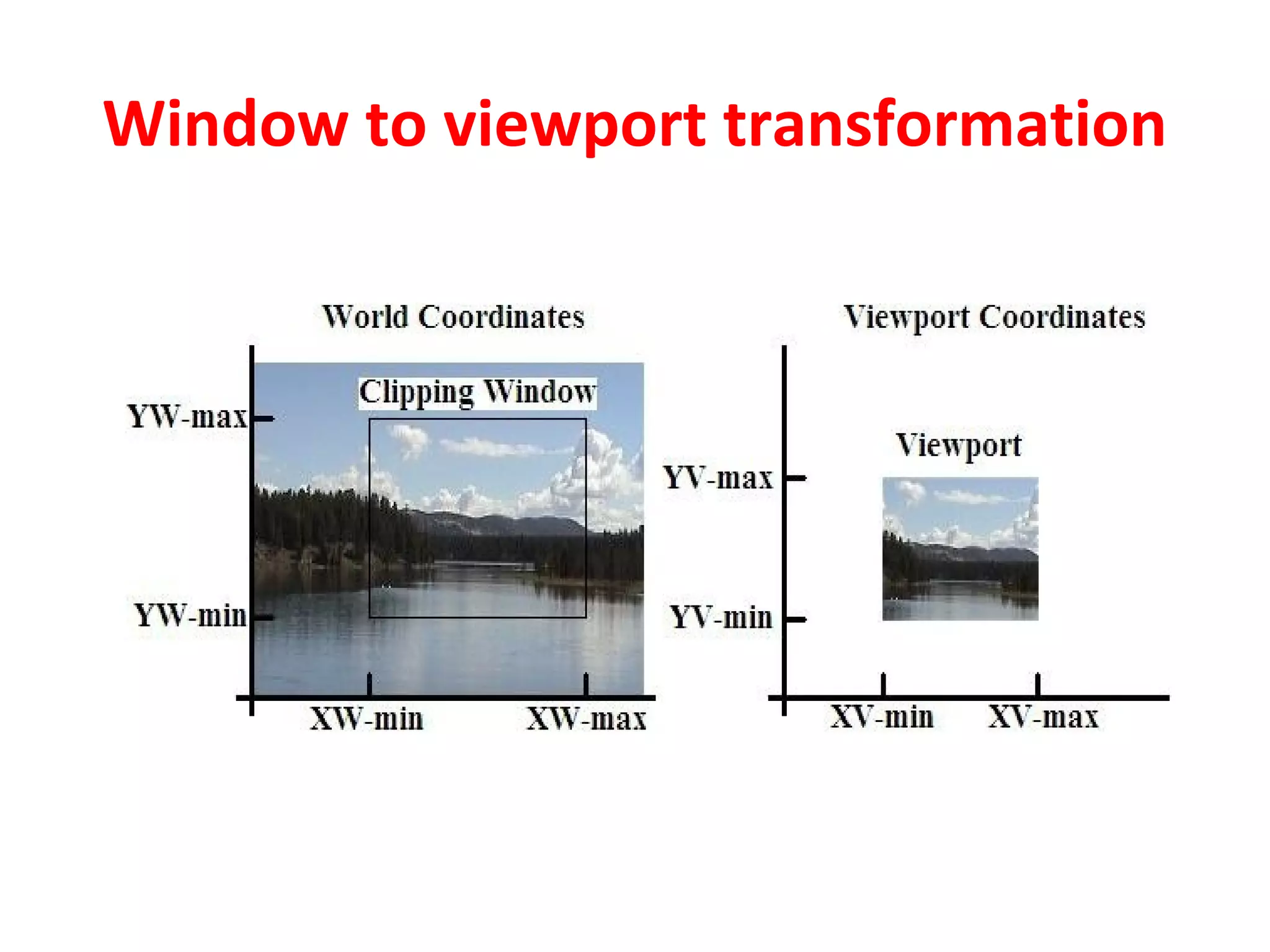 Window to viewport transformation

World Coordinates

Clipping Window

YW-max

YW-min

XW-min

XW-max

Viewport Coordinates

Viewport

YV-max

YV-min

XV-min

XV-max